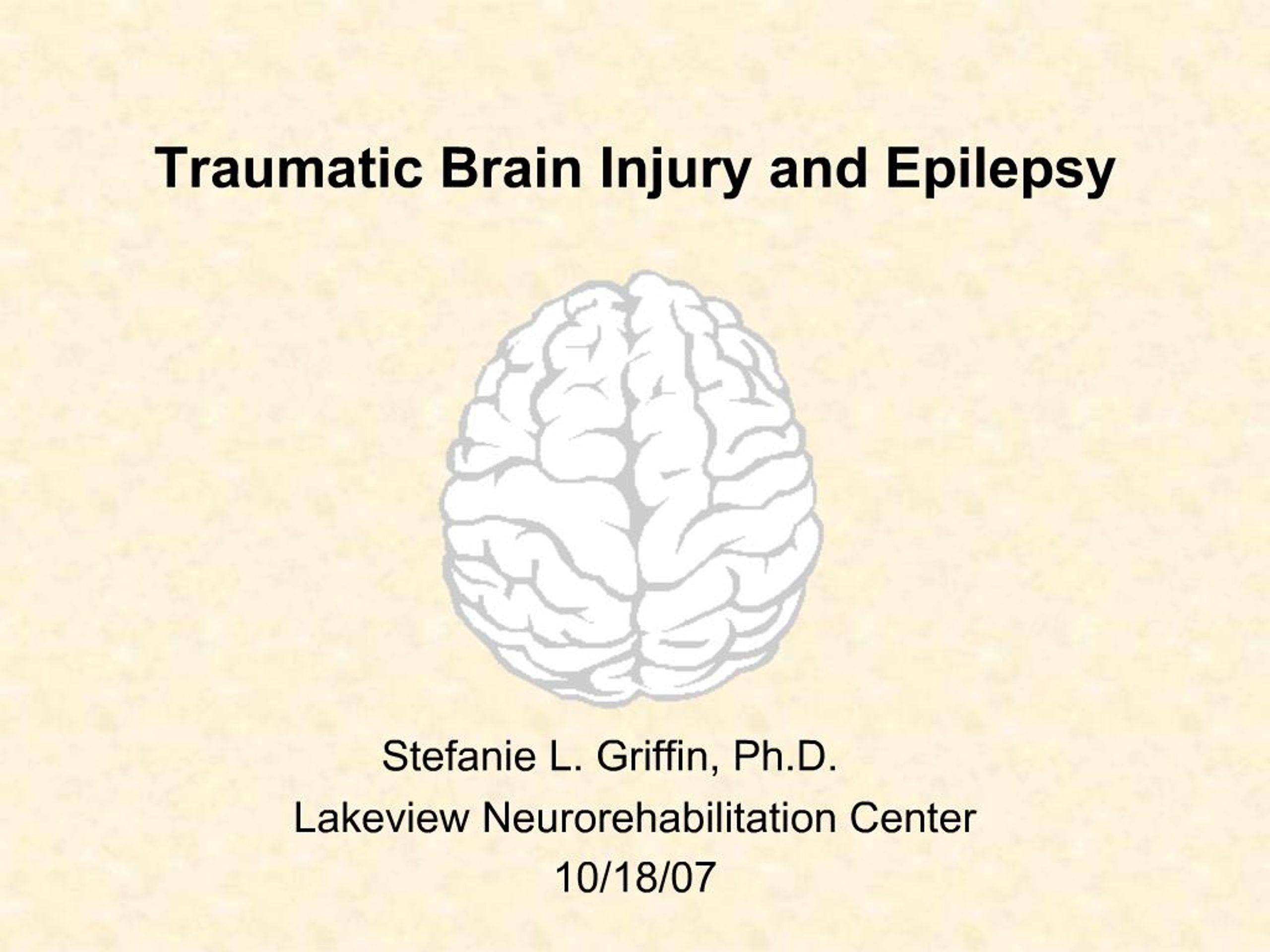 Traumatic Brain Injury and Epilepsy

Stefanie L. Griffin, Ph.D.
Lakeview Neurorehabilitation Center
10/18/07